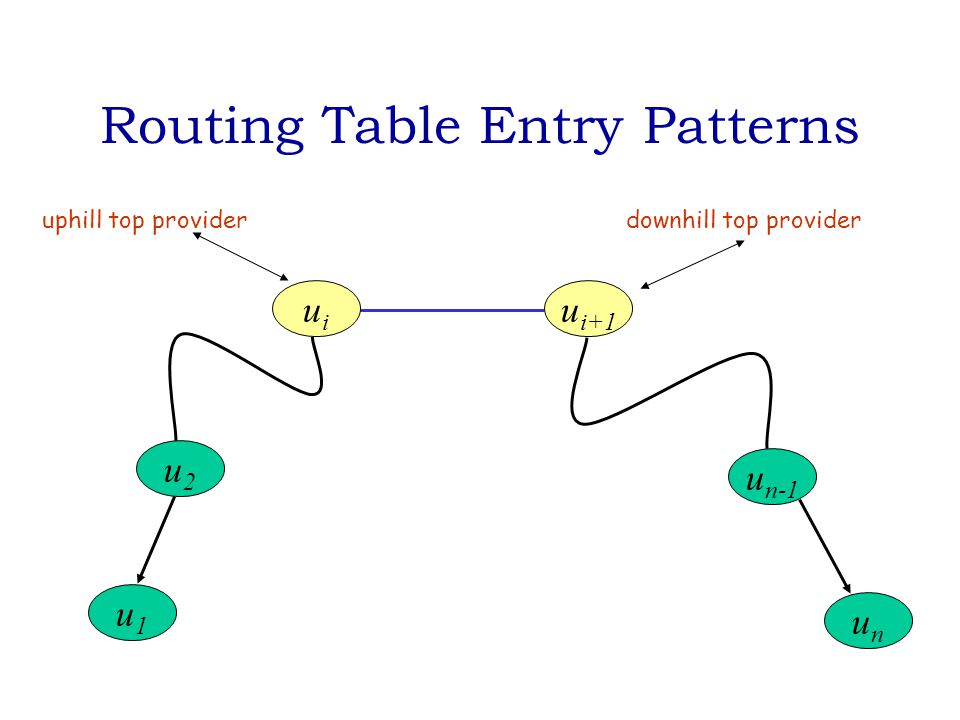 Routing Table Entry Patterns

uphill top provider

downhill top provider

$u_i$

$u_{i+1}$

$u_2$

$u_{n-1}$

$u_1$

$u_n$